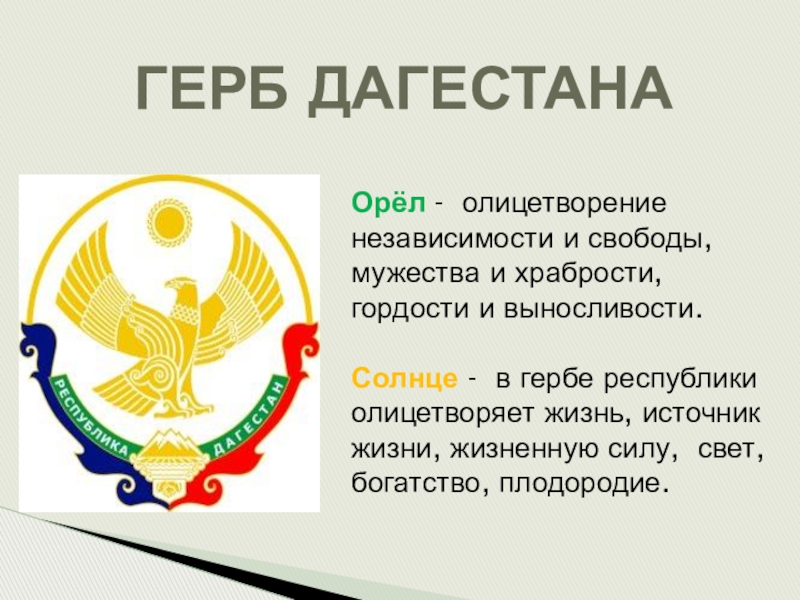 ГЕРБ ДАГЕСТАНА

РЕСПУБЛИКА ДАГЕСТАН

Орёл - олицетворение независимости и свободы, мужества и храбрости, гордости и выносливости.

Солнце - в гербе республики олицетворяет жизнь, источник жизни, жизненную силу, свет, богатство, плодородие.